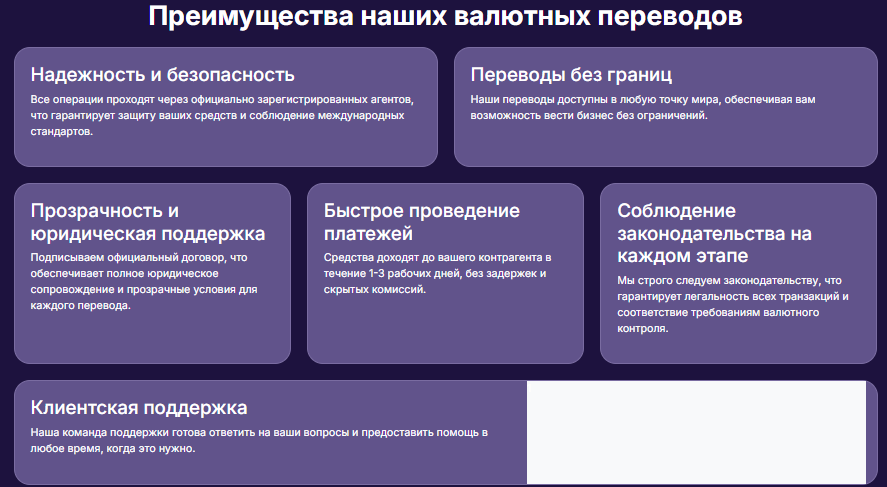 Преимущества наших валютных переводов

Надежность и безопасность
Все операции проходят через официально зарегистрированных агентов, что гарантирует защиту ваших средств и соблюдение международных стандартов.

Переводы без границ
Наши переводы доступны в любую точку мира, обеспечивая вам возможность вести бизнес без ограничений.

Прозрачность и юридическая поддержка
Подписываем официальный договор, что обеспечивает полное юридическое сопровождение и прозрачные условия для каждого перевода.

Быстрое проведение платежей
Средства доходят до вашего контрагента в течение 1-3 рабочих дней, без задержек и скрытых комиссий.

Соблюдение законодательства на каждом этапе
Мы строго следуем законодательству, что гарантирует легальность всех транзакций и соответствие требованиям валютного контроля.

Клиентская поддержка
Наша команда поддержки готова ответить на ваши вопросы и предоставить помощь в любое время, когда это нужно.